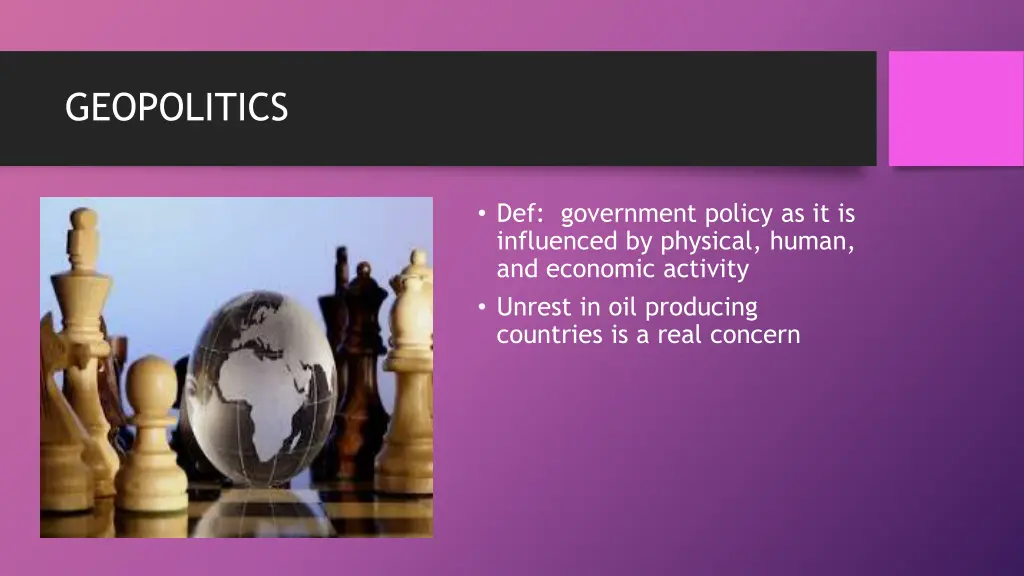 GEOPOLITICS

• Def: government policy as it is influenced by physical, human, and economic activity
• Unrest in oil producing countries is a real concern